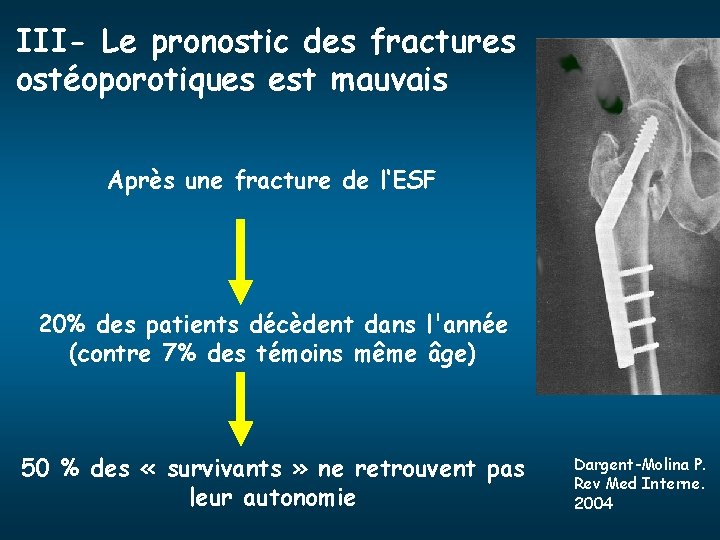 III- Le pronostic des fractures ostéoporotiques est mauvais

Après une fracture de l'ESF

20% des patients décèdent dans l'année (contre 7% des témoins même âge)

50 % des « survivants » ne retrouvent pas leur autonomie

Dargent-Molina P. Rev Med Interne. 2004